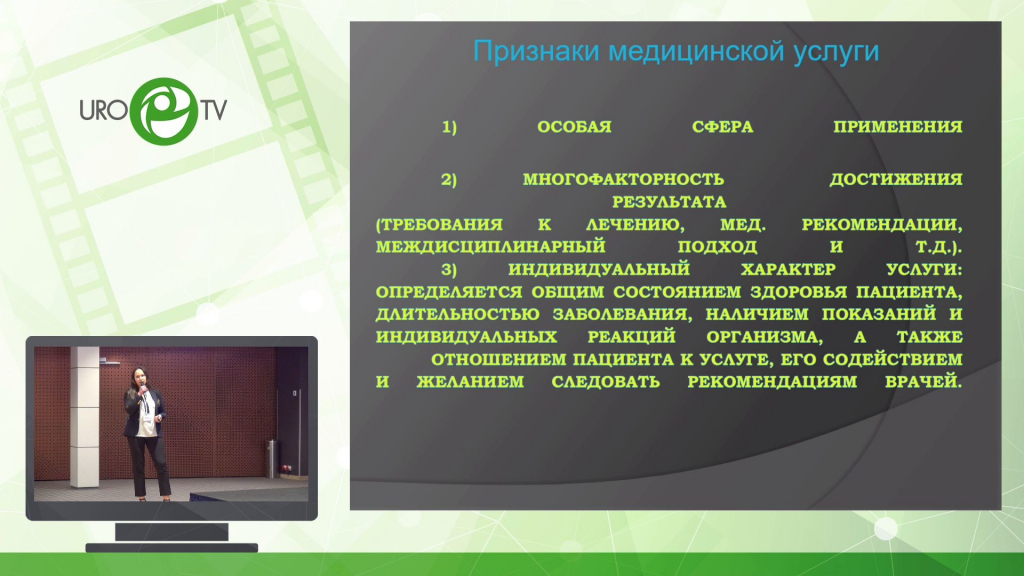 URO TV

Признаки медицинской услуги

1) ОСОБАЯ СФЕРА ПРИМЕНЕНИЯ

2) МНОГОФАКТОРНОСТЬ ДОСТИЖЕНИЯ РЕЗУЛЬТАТА (ТРЕБОВАНИЯ К ЛЕЧЕНИЮ, МЕД. РЕКОМЕНДАЦИИ, МЕЖДИСЦИПЛИНАРНЫЙ ПОДХОД И Т.Д.).

3) ИНДИВИДУАЛЬНЫЙ ХАРАКТЕР УСЛУГИ: ОПРЕДЕЛЯЕТСЯ ОБЩИМ СОСТОЯНИЕМ ЗДОРОВЬЯ ПАЦИЕНТА, ДЛИТЕЛЬНОСТЬЮ ЗАБОЛЕВАНИЯ, НАЛИЧИЕМ ПОКАЗАНИЙ И ИНДИВИДУАЛЬНЫХ РЕАКЦИЙ ОРГАНИЗМА, А ТАКЖЕ ОТНОШЕНИЕМ ПАЦИЕНТА К УСЛУГЕ, ЕГО СОДЕЙСТВИЕМ И ЖЕЛАНИЕМ СЛЕДОВАТЬ РЕКОМЕНДАЦИЯМ ВРАЧЕЙ.